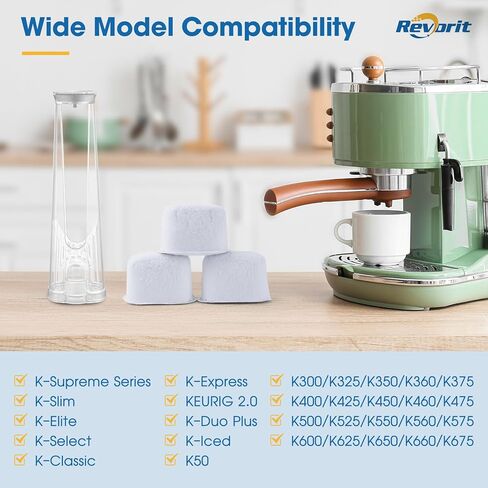 Wide Model Compatibility

Revorit

K-Supreme Series
K-Slim
K-Elite
K-Select
K-Classic

K-Express
KEURIG 2.0
K-Duo Plus
K-Iced
K50

K300/K325/K350/K360/K375
K400/K425/K450/K460/K475
K500/K525/K550/K560/K575
K600/K625/K650/K660/K675